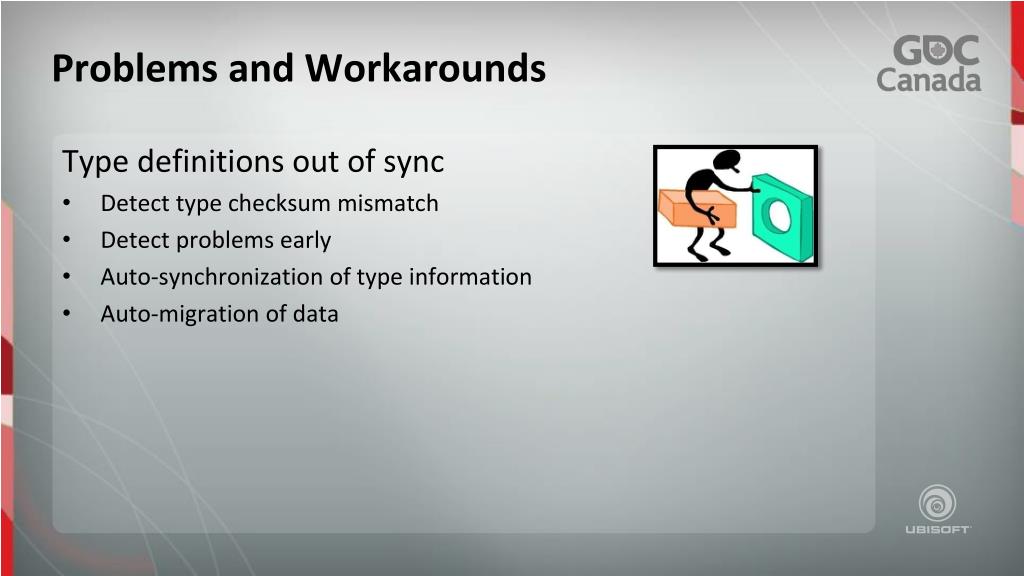 Problems and Workarounds

GDC Canada

Type definitions out of sync
• Detect type checksum mismatch
• Detect problems early
• Auto-synchronization of type information
• Auto-migration of data

UBISOFT